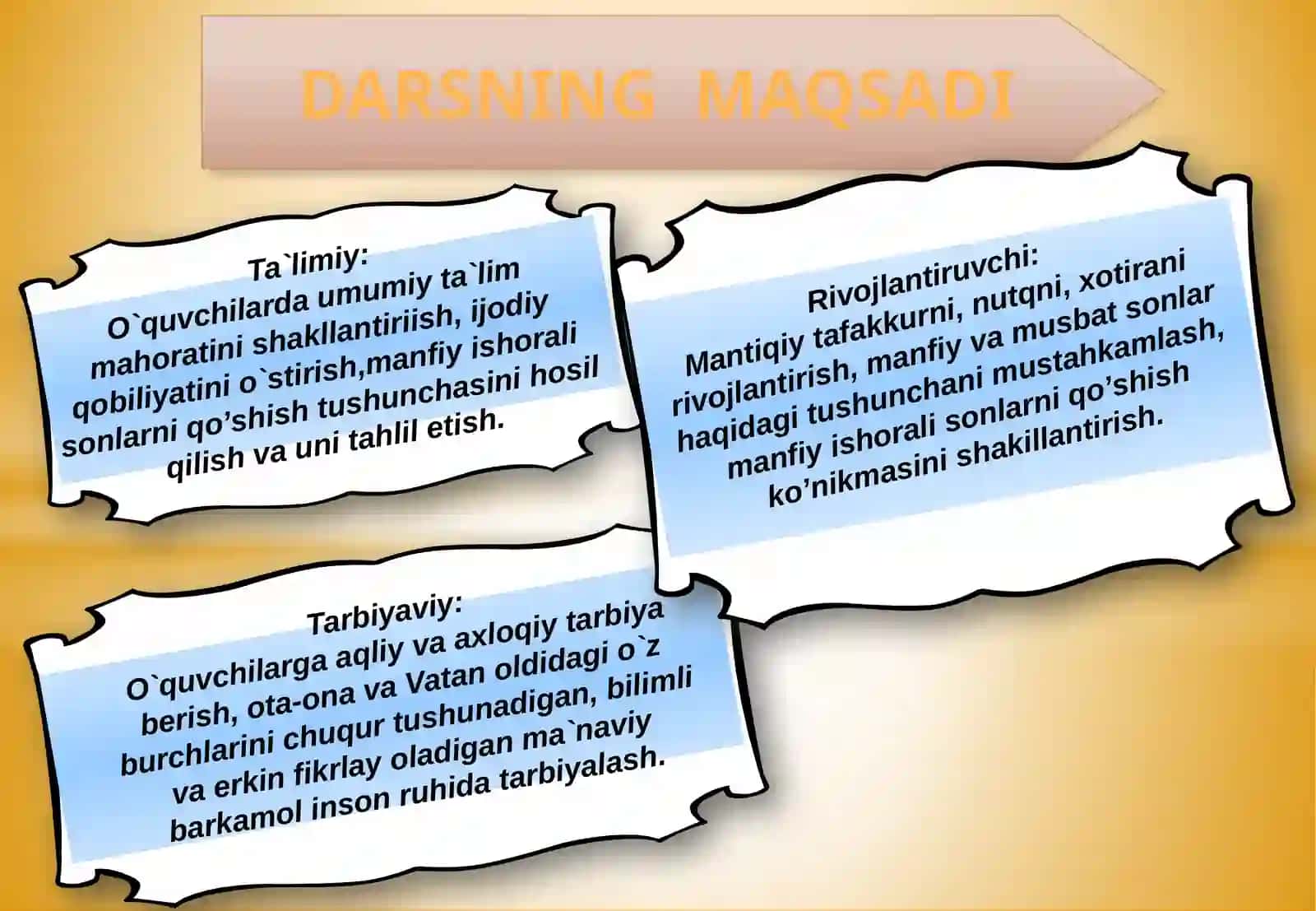 DARSNING MAQSADI

Ta`limiy:
O`quvchilarda umumiy ta`lim mahoratini shakllantiriish, ijodiy qobiliyatini o`stirish,manfiy ishorali sonlarni qo’shish tushunchasini hosil qilish va uni tahlil etish.

Rivojlantiruvchi:
Mantiqiy tafakkurni, nutqni, xotirani rivojlantirish, manfiy va musbat sonlar haqidagi tushunchani mustahkamlash, manfiy ishorali sonlarni qo’shish ko’nikmasini shakillantirish.

Tarbiyaviy:
O`quvchilarga aqliy va axloqiy tarbiya berish, ota-ona va Vatan oldidagi o`z burchlarini chuqur tushunadigan, bilimli va erkin fikrlay oladigan ma`naviy barkamol inson ruhida tarbiyalash.